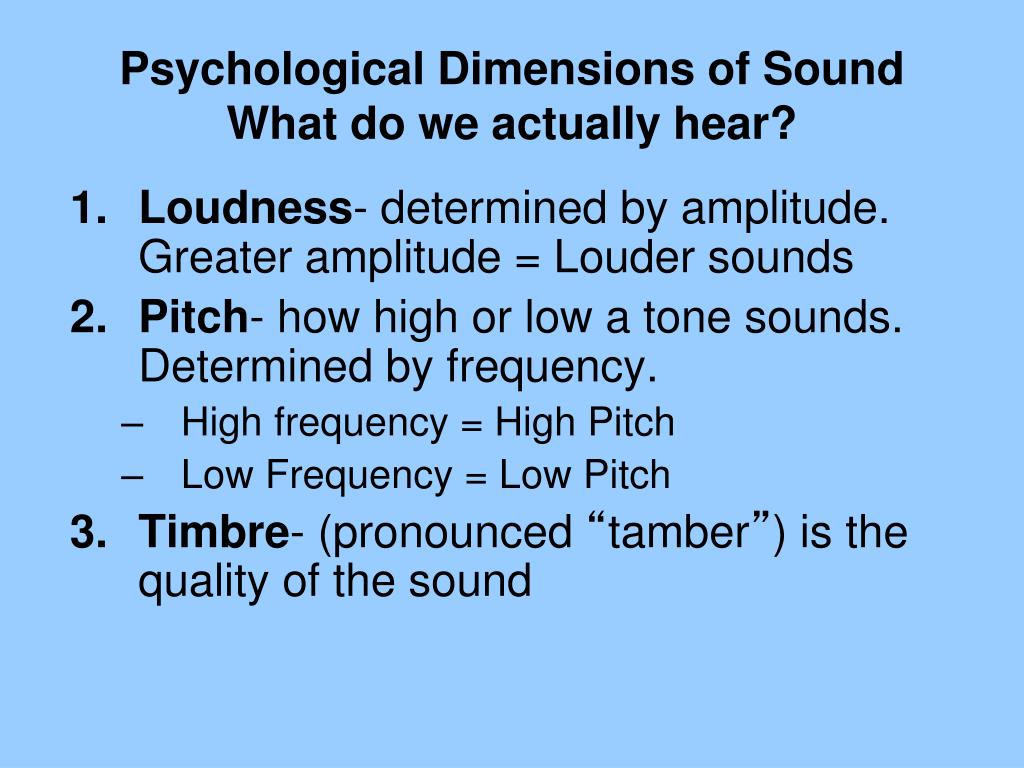 Psychological Dimensions of Sound
What do we actually hear?

1. Loudness- determined by amplitude. Greater amplitude = Louder sounds
2. Pitch- how high or low a tone sounds. Determined by frequency.
– High frequency = High Pitch
– Low Frequency = Low Pitch
3. Timbre- (pronounced “tamber”) is the quality of the sound